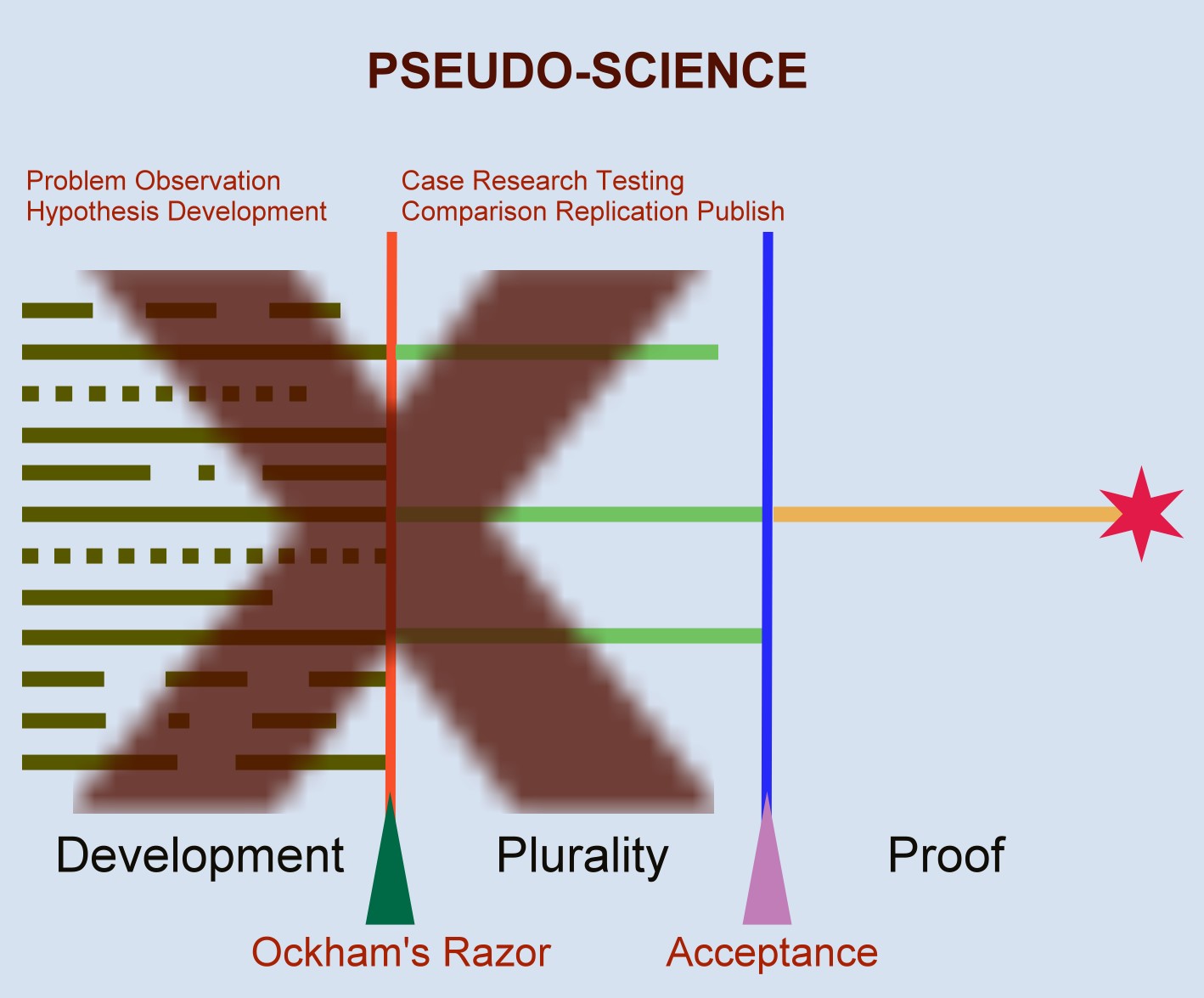 PSEUDO-SCIENCE

Problem Observation
Hypothesis Development

Case Research Testing
Comparison Replication Publish

Development

Plurality

Proof

Ockham's Razor

Acceptance